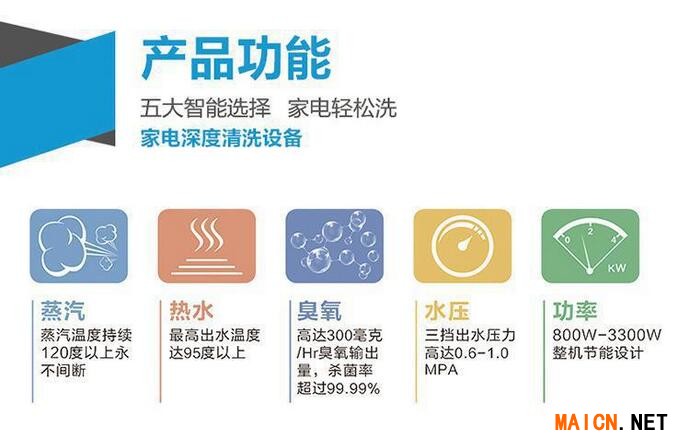 产品功能

五大智能选择 家电轻松洗

家电深度清洗设备

0 2 4

KW

蒸汽

蒸汽温度持续120度以上永不间断

热水

最高出水温度达95度以上

臭氧

高达300毫克/Hr臭氧输出量，杀菌率超过99.99%

水压

三挡出水压力高达0.6-1.0 MPA

功率

800W-3300W 整机节能设计

MAICN.NET